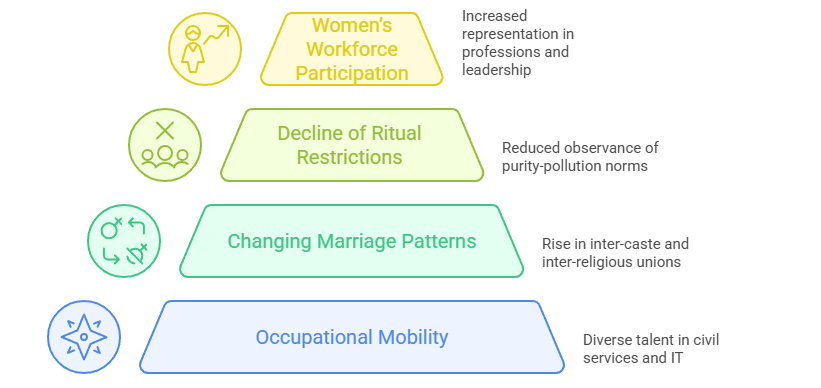 Women's Workforce Participation

Increased representation in professions and leadership

Decline of Ritual Restrictions

Reduced observance of purity-pollution norms

Changing Marriage Patterns

Rise in inter-caste and inter-religious unions

Occupational Mobility

Diverse talent in civil services and IT